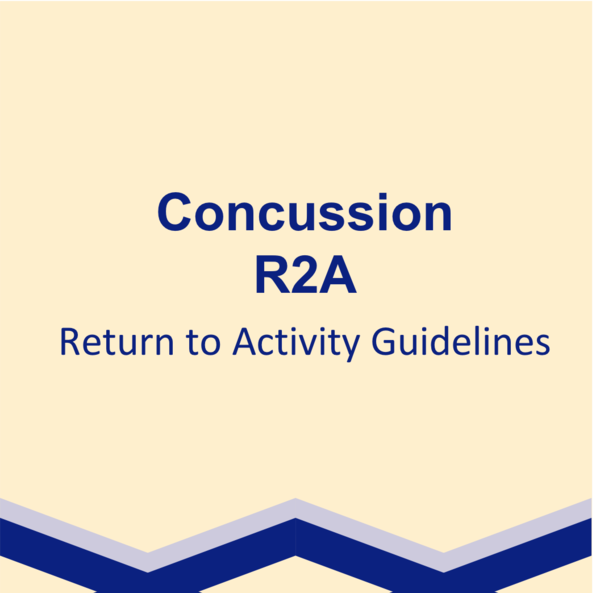 Concussion
R2A
Return to Activity Guidelines